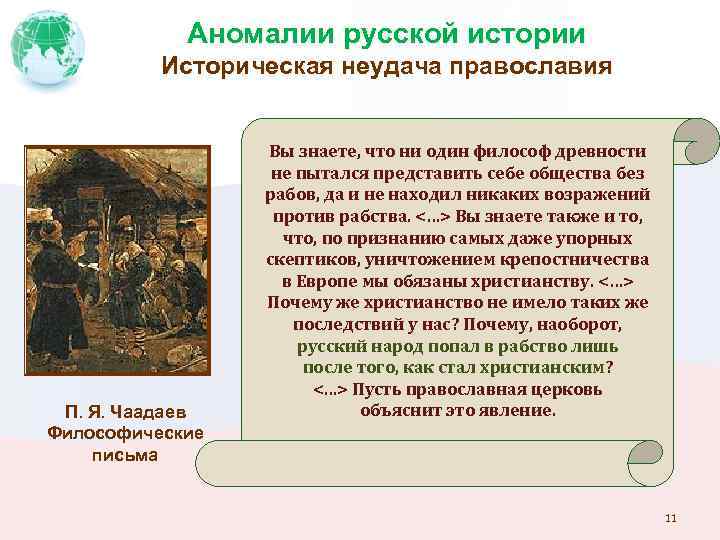 Аномалии русской истории
Историческая неудача православия

Вы знаете, что ни один философ древности не пытался представить себе общества без рабов, да и не находил никаких возражений против рабства. <…> Вы знаете также и то, что, по признанию самых даже упорных скептиков, уничтожением крепостничества в Европе мы обязаны христианству. <…> Почему же христианство не имело таких же последствий у нас? Почему, наоборот, русский народ попал в рабство лишь после того, как стал христианским? <…> Пусть православная церковь объяснит это явление.

П. Я. Чаадаев
Философические письма

11